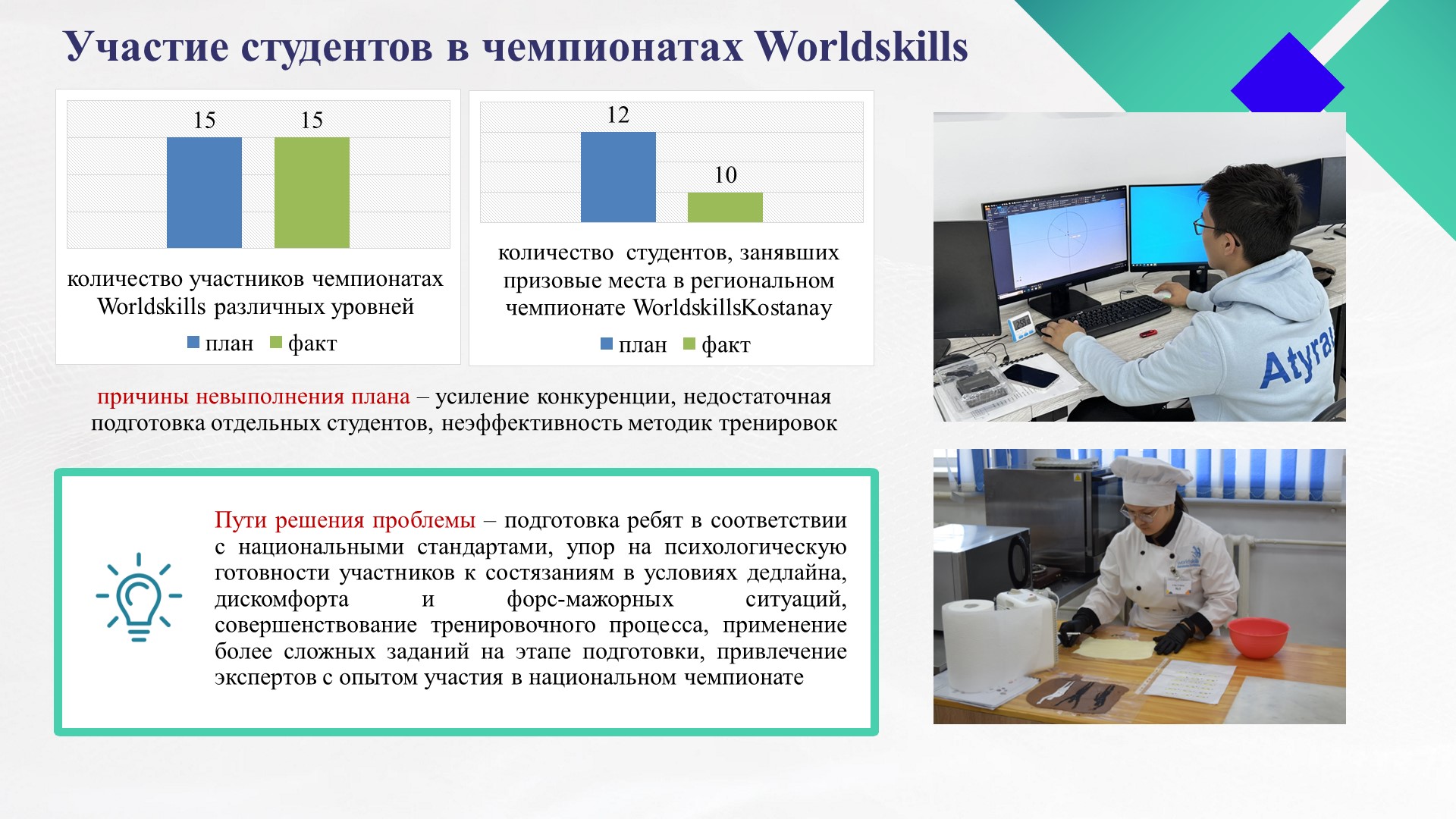 Участие студентов в чемпионатах Worldskills

15
15

количество участников чемпионатах Worldskills различных уровней

план
факт

12
10

количество студентов, занявших призовые места в региональном чемпионате WorldskillsKostanay

план
факт

причины невыполнения плана – усиление конкуренции, недостаточная подготовка отдельных студентов, неэффективность методик тренировок

Пути решения проблемы – подготовка ребят в соответствии с национальными стандартами, упор на психологическую готовности участников к состязаниям в условиях дедлайна, дискомфорта и форс-мажорных ситуаций, совершенствование тренировочного процесса, применение более сложных заданий на этапе подготовки, привлечение экспертов с опытом участия в национальном чемпионате

Atyra